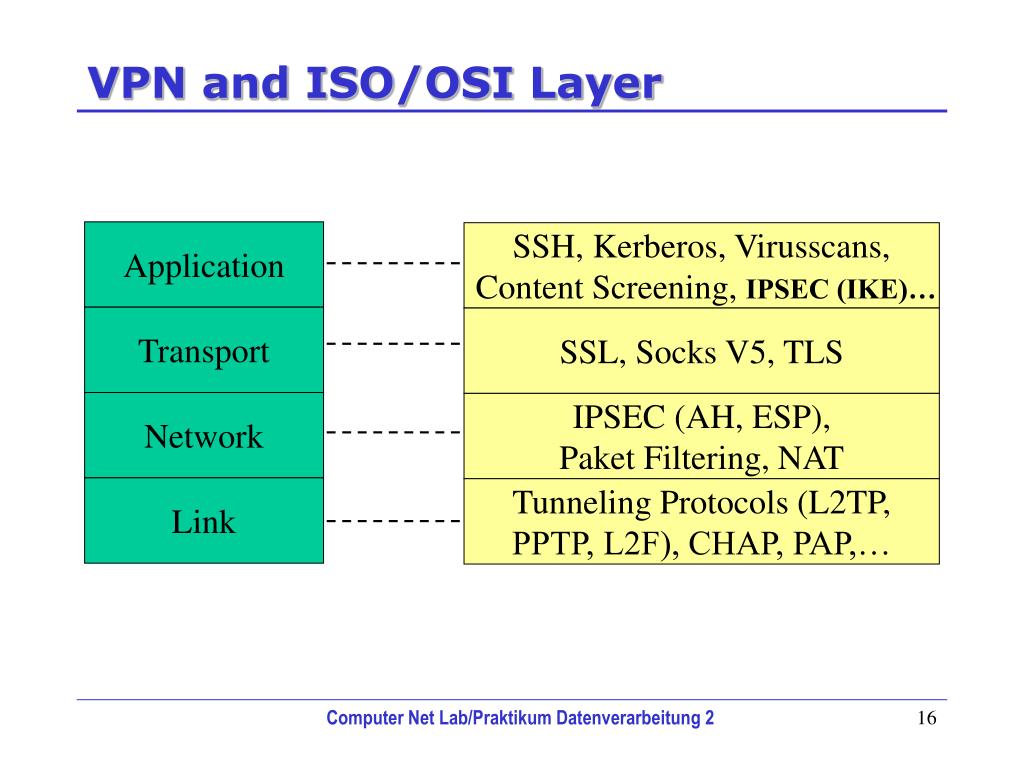 VPN and ISO/OSI Layer

Application

Transport

Network

Link

SSH, Kerberos, Virusscans, Content Screening, IPSEC (IKE)…

SSL, Socks V5, TLS

IPSEC (AH, ESP), Paket Filtering, NAT

Tunneling Protocols (L2TP, PPTP, L2F), CHAP, PAP,…

Computer Net Lab/Praktikum Datenverarbeitung 2

16